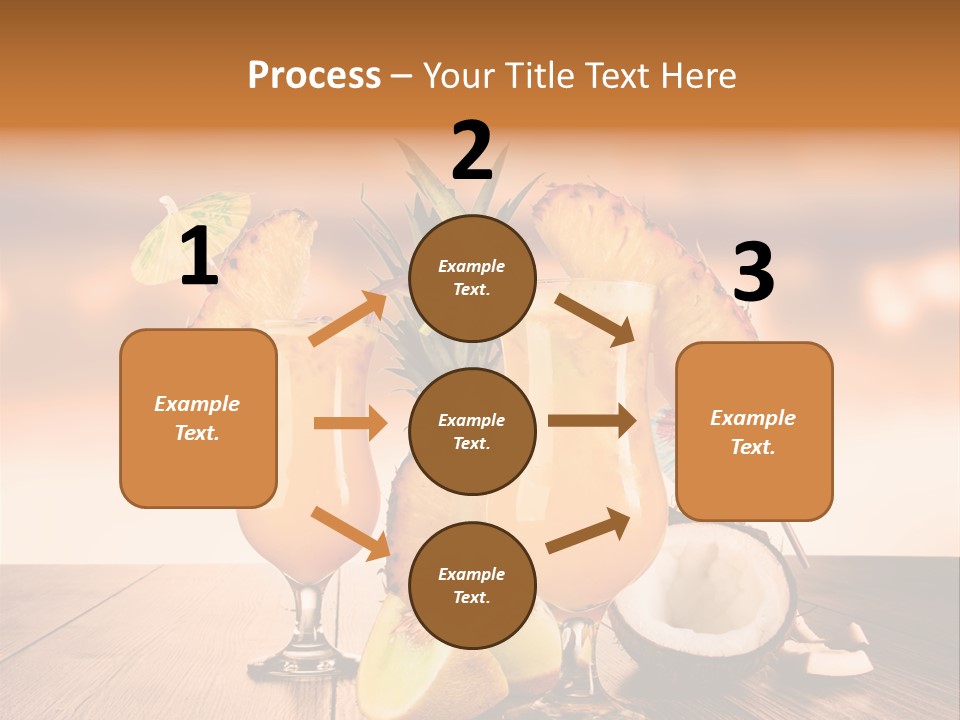 Process – Your Title Text Here

1

Example Text.

2

Example Text.

Example Text.

Example Text.

3

Example Text.